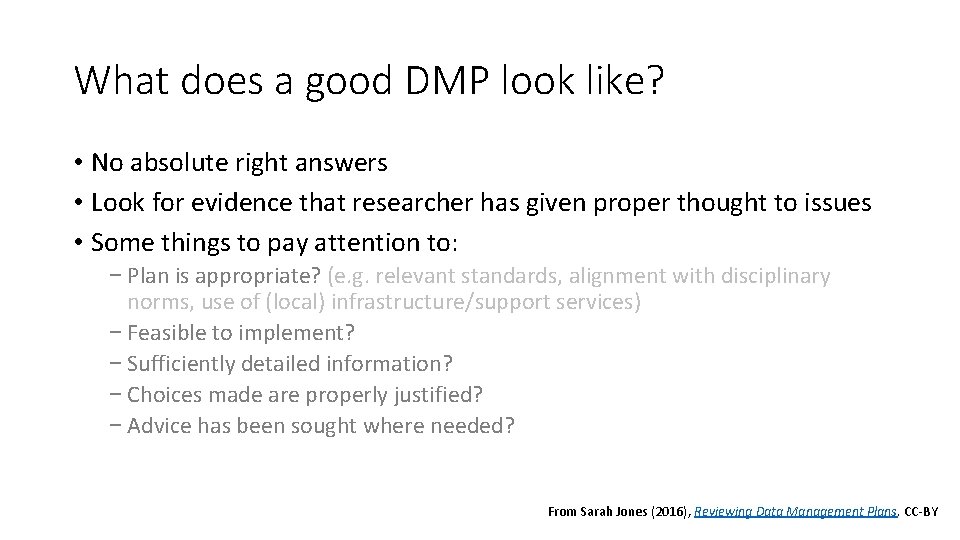 What does a good DMP look like?

• No absolute right answers
• Look for evidence that researcher has given proper thought to issues
• Some things to pay attention to:
− Plan is appropriate? (e.g. relevant standards, alignment with disciplinary norms, use of (local) infrastructure/support services)
− Feasible to implement?
− Sufficiently detailed information?
− Choices made are properly justified?
− Advice has been sought where needed?

From Sarah Jones (2016), Reviewing Data Management Plans, CC-BY